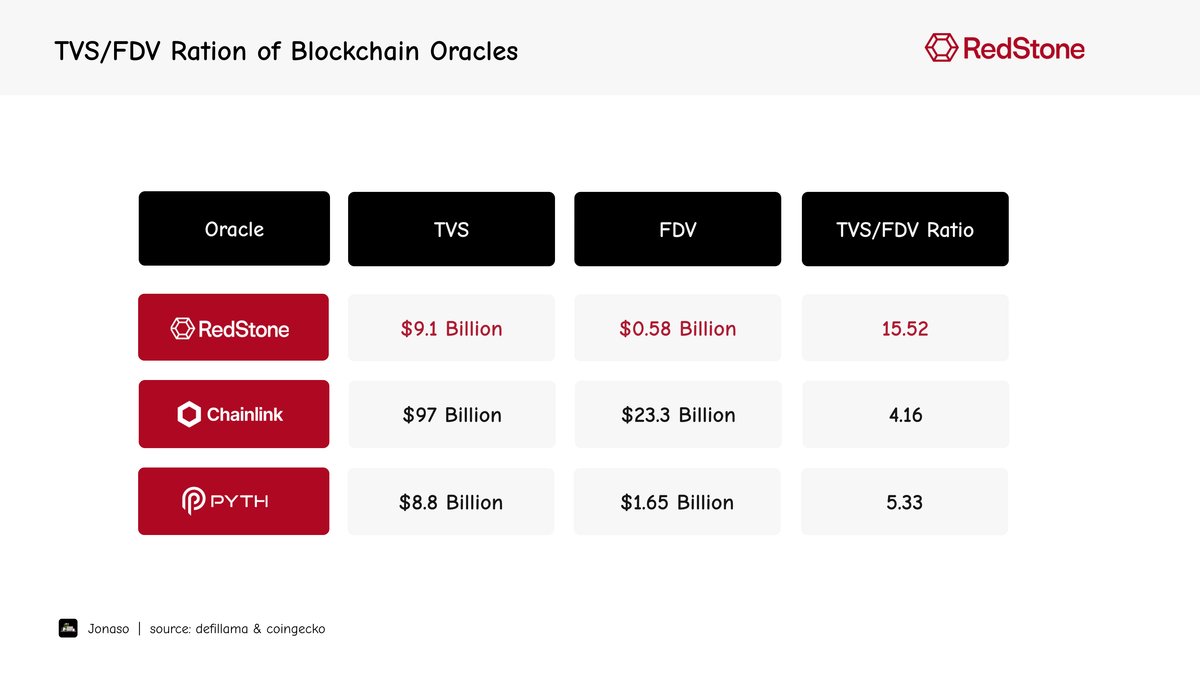 TVS/FDV Ration of Blockchain Oracles

RedStone

| Oracle | TVS | FDV | TVS/FDV Ratio |
|---|---|---|---|
| RedStone | \$9.1 Billion | \$0.58 Billion | 15.52 |
| Chainlink | \$97 Billion | \$23.3 Billion | 4.16 |
| PYTH | \$8.8 Billion | \$1.65 Billion | 5.33 |

Jonaso | source: defillama & coingecko